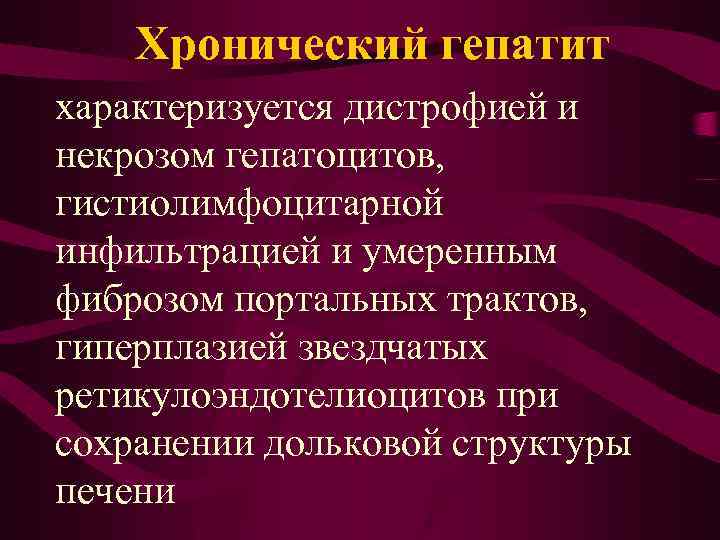 Хронический гепатит

характеризуется дистрофией и некрозом гепатоцитов, гистиолимфоцитарной инфильтрацией и умеренным фиброзом портальных трактов, гиперплазией звездчатых ретикулоэндотелиоцитов при сохранении дольковой структуры печени